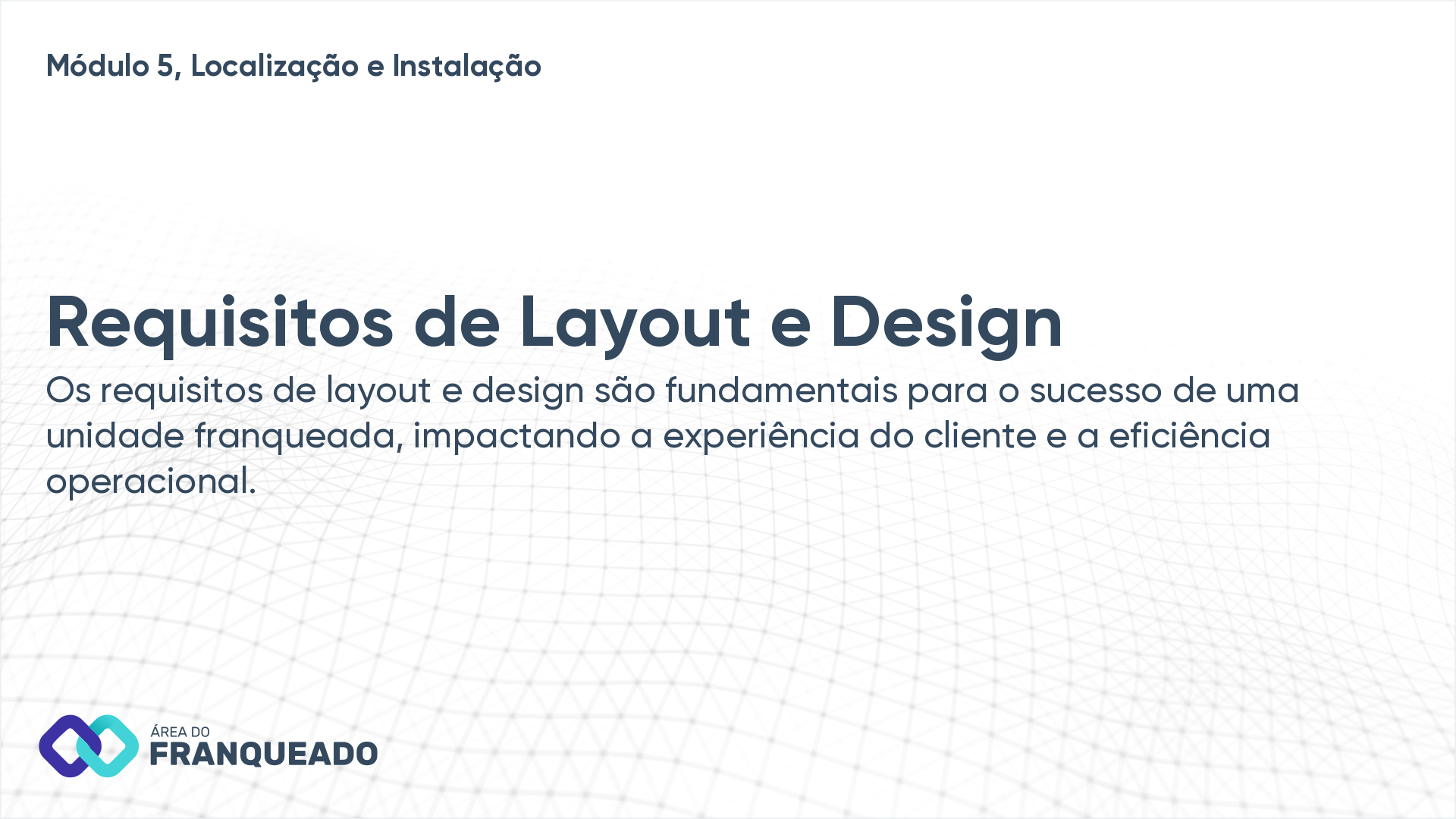 Módulo 5, Localização e Instalação

Requisitos de Layout e Design

Os requisitos de layout e design são fundamentais para o sucesso de uma unidade franqueada, impactando a experiência do cliente e a eficiência operacional.

ÁREA DO
FRANQUEADO